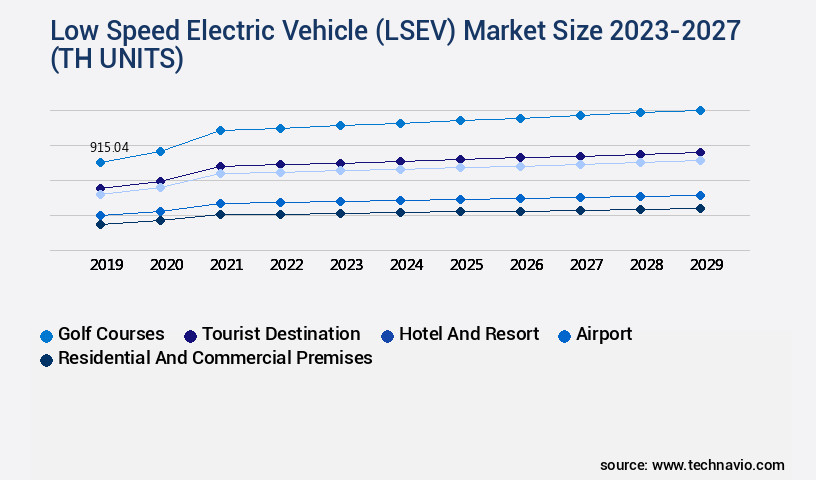 Low Speed Electric Vehicle (LSEV) Market Size 2023-2027 (TH UNITS)

915.04

2019 2020 2021 2022 2023 2024 2025 2026 2027 2028 2029

Golf Courses Tourist Destination Hotel And Resort Airport Residential And Commercial Premises

source: www.technavio.com